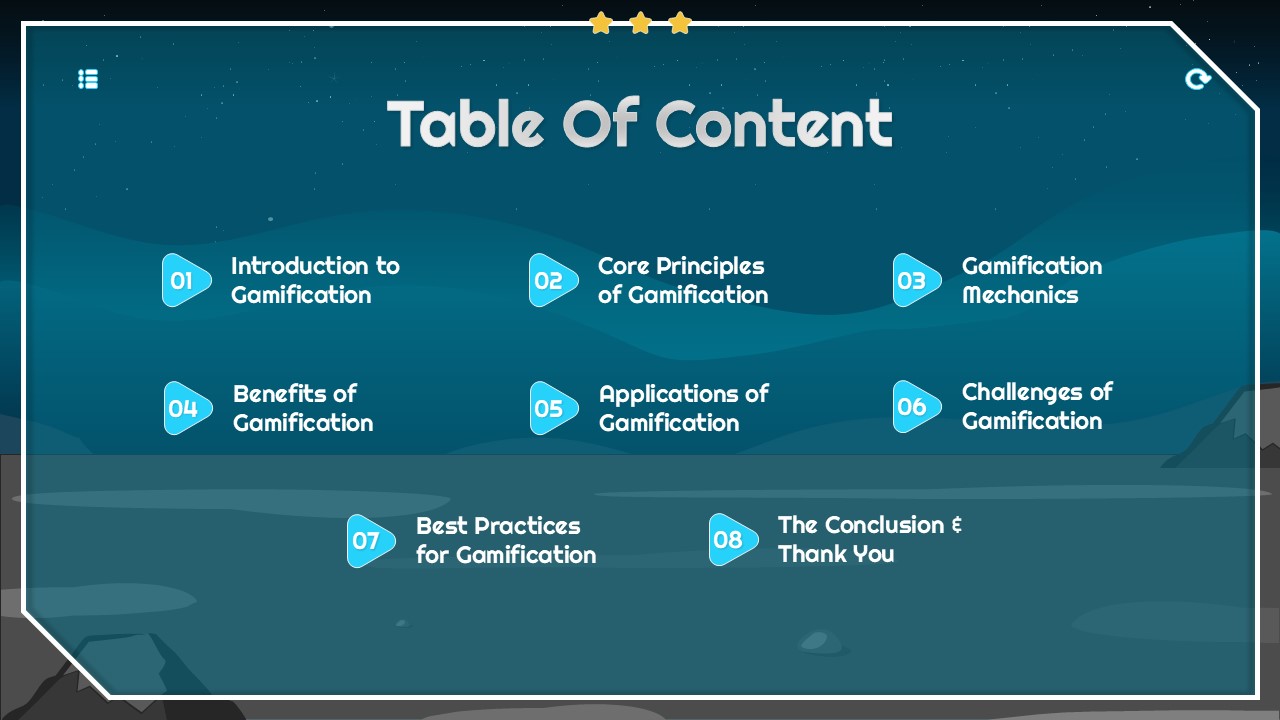 Table Of Content

01 Introduction to Gamification

02 Core Principles of Gamification

03 Gamification Mechanics

04 Benefits of Gamification

05 Applications of Gamification

06 Challenges of Gamification

07 Best Practices for Gamification

08 The Conclusion & Thank You